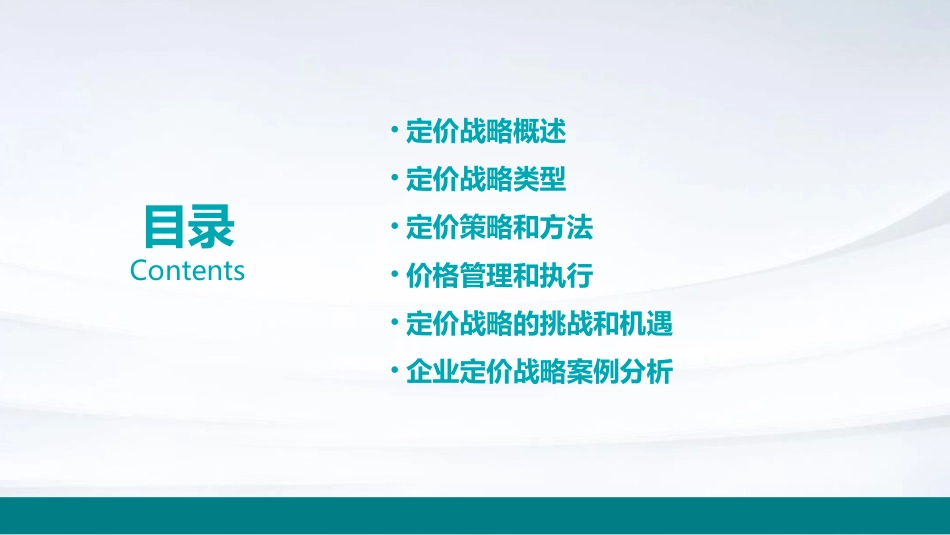 目录
Contents

• 定价战略概述
• 定价战略类型
• 定价策略和方法
• 价格管理和执行
• 定价战略的挑战和机遇
• 企业定价战略案例分析